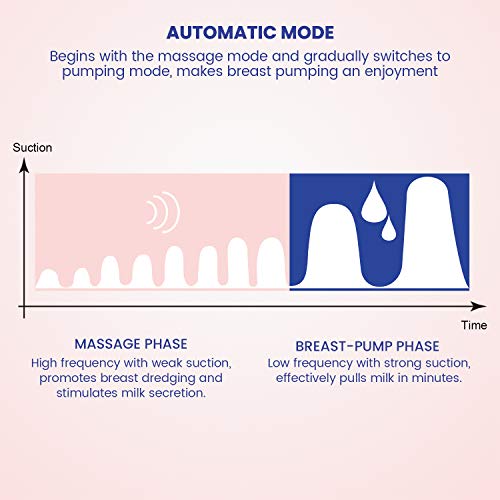 AUTOMATIC MODE

Begins with the massage mode and gradually switches to pumping mode, makes breast pumping an enjoyment

Suction

Time

MASSAGE PHASE

High frequency with weak suction, promotes breast dredging and stimulates milk secretion.

BREAST-PUMP PHASE

Low frequency with strong suction, effectively pulls milk in minutes.